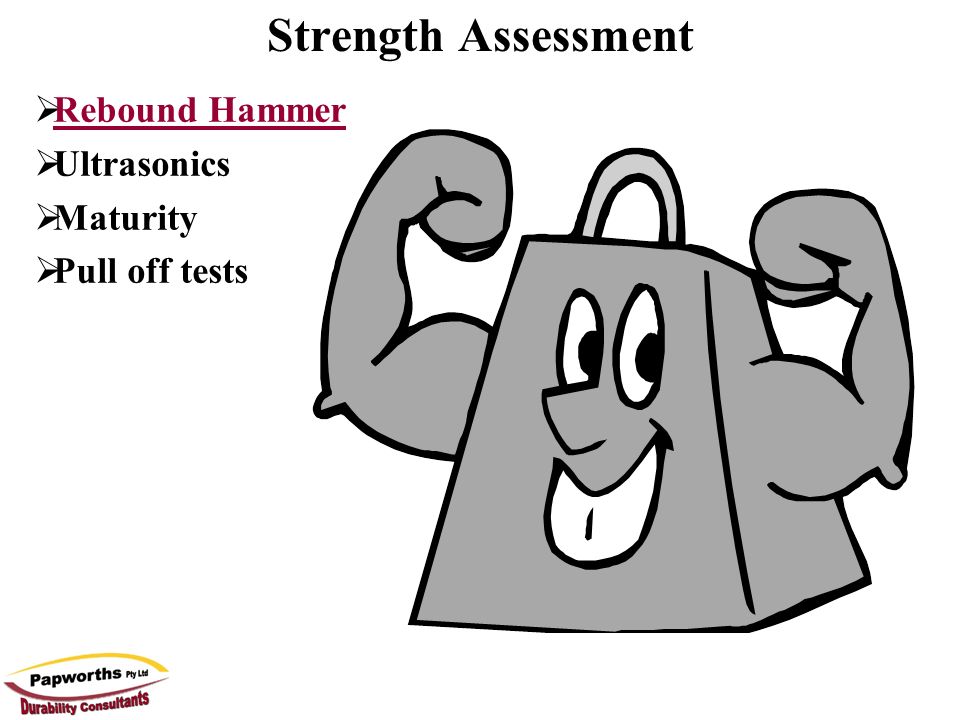 Strength Assessment

➢Rebound Hammer
➢Ultrasonics
➢Maturity
➢Pull off tests

Papworths Pty Ltd
Durability Consultants